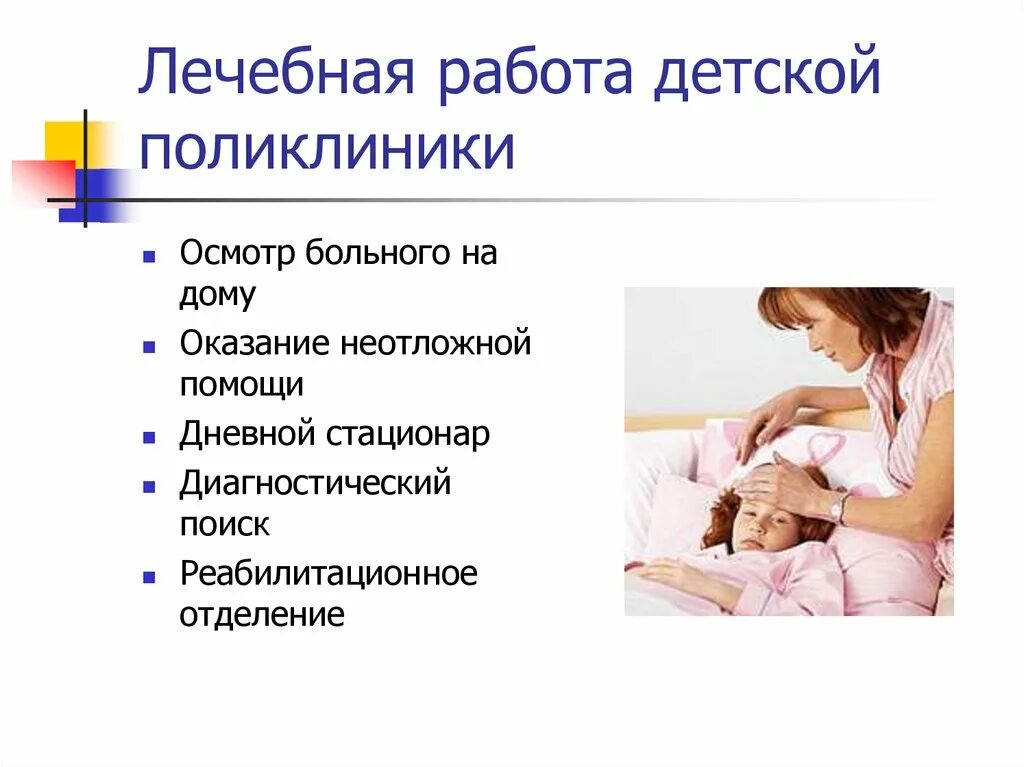 Лечебная работа детской поликлиники

- Осмотр больного на дому
- Оказание неотложной помощи
- Дневной стационар
- Диагностический поиск
- Реабилитационное отделение